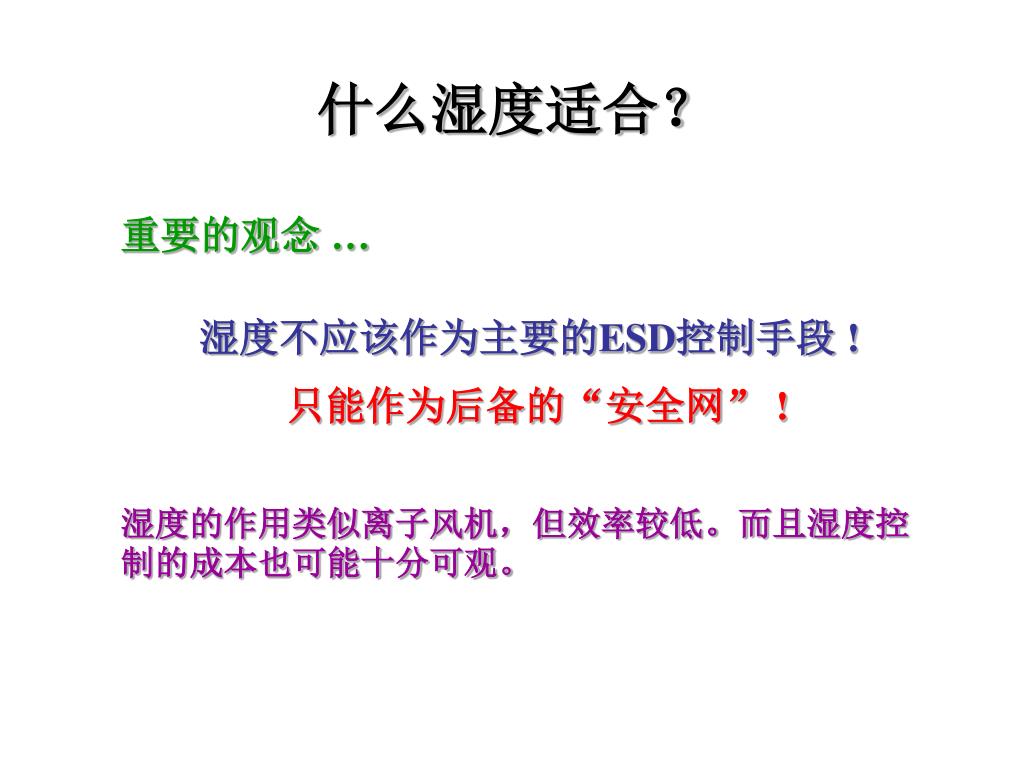 什么湿度适合？

重要的观念 …

湿度不应该作为主要的ESD控制手段！

只能作为后备的“安全网”！

湿度的作用类似离子风机，但效率较低。而且湿度控制的成本也可能十分可观。